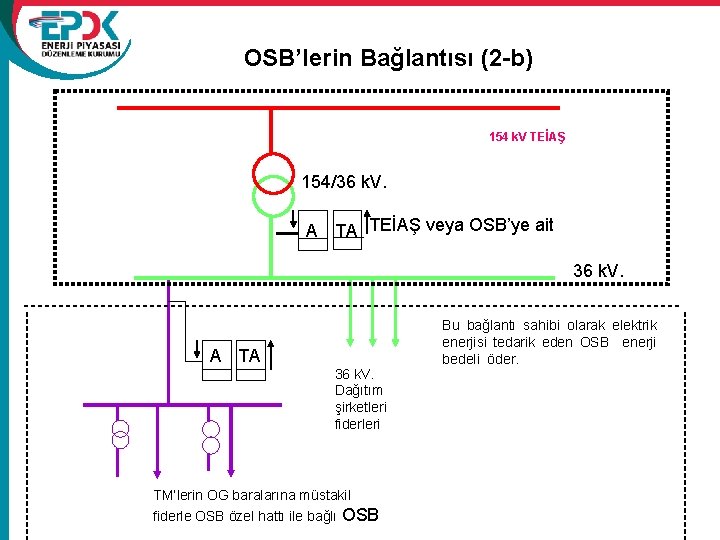 EPDK
ENERJİ PİYASASI
DÜZENLEME KURUMU

OSB'lerin Bağlantısı (2-b)

154 kV TEİAŞ

154/36 kV.

A TA TEİAŞ veya OSB'ye ait

36 kV.

A TA

36 kV.
Dağıtım
şirketleri
fiderleri

Bu bağlantı sahibi olarak elektrik enerjisi tedarik eden OSB enerji bedeli öder.

TM'lerin OG baralarına müstakil fiderle OSB özel hattı ile bağlı OSB